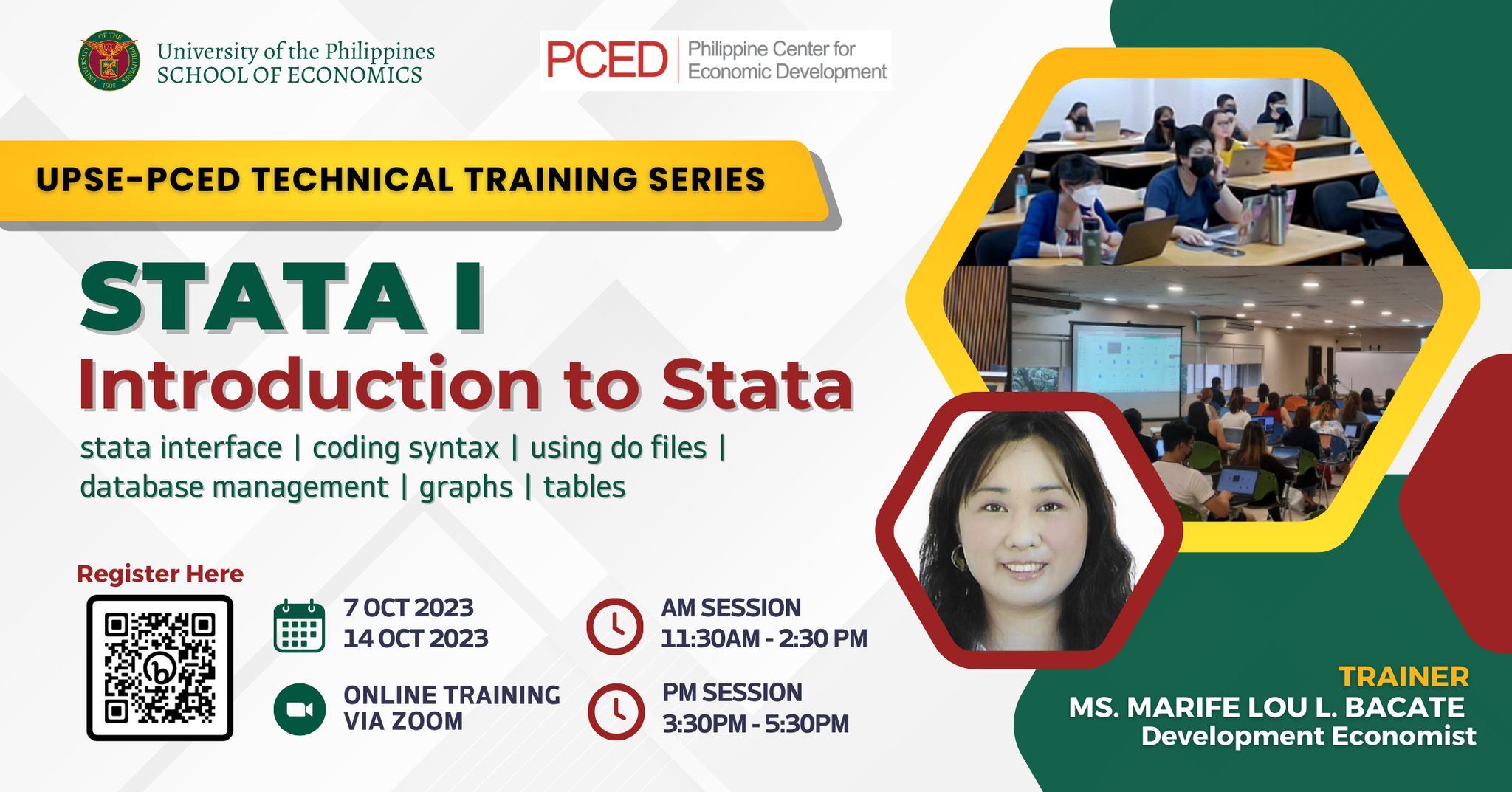 University of the Philippines
SCHOOL OF ECONOMICS

PCED Philippine Center for Economic Development

UPSE-PCED TECHNICAL TRAINING SERIES

STATA I
Introduction to Stata

stata interface | coding syntax | using do files | database management | graphs | tables

Register Here

7 OCT 2023
14 OCT 2023

ONLINE TRAINING VIA ZOOM

AM SESSION
11:30AM - 2:30 PM

PM SESSION
3:30PM - 5:30PM

TRAINER
MS. MARIFE LOU L. BACATE
Development Economist